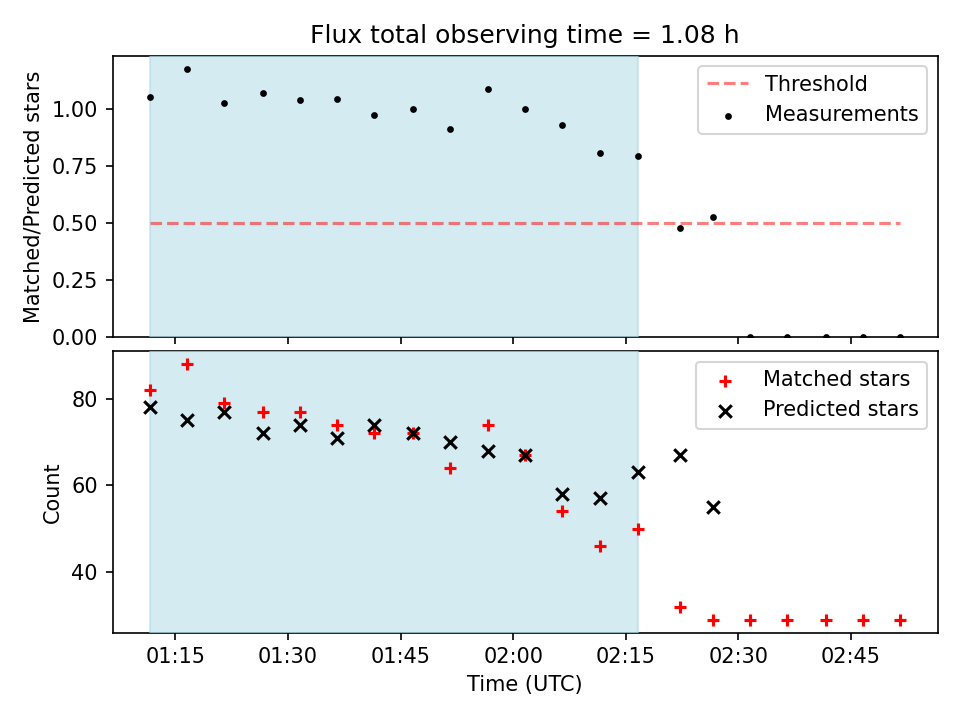 Flux total observing time = 1.08 h

Matched/Predicted stars

1.00
0.75
0.50
0.25
0.00

Threshold
Measurements

Count

80
60
40

Matched stars
Predicted stars

01:15
01:30
01:45
02:00
02:15
02:30
02:45

Time (UTC)